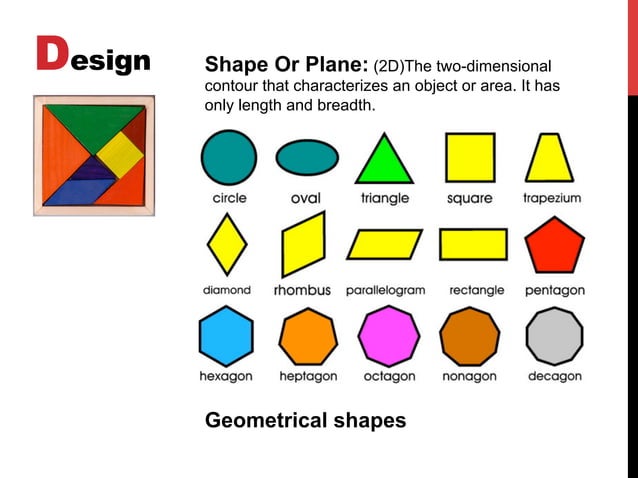 Design

Shape Or Plane: (2D)The two-dimensional contour that characterizes an object or area. It has only length and breadth.

circle oval triangle square trapezium

diamond rhombus parallelogram rectangle pentagon

hexagon heptagon octagon nonagon decagon

Geometrical shapes